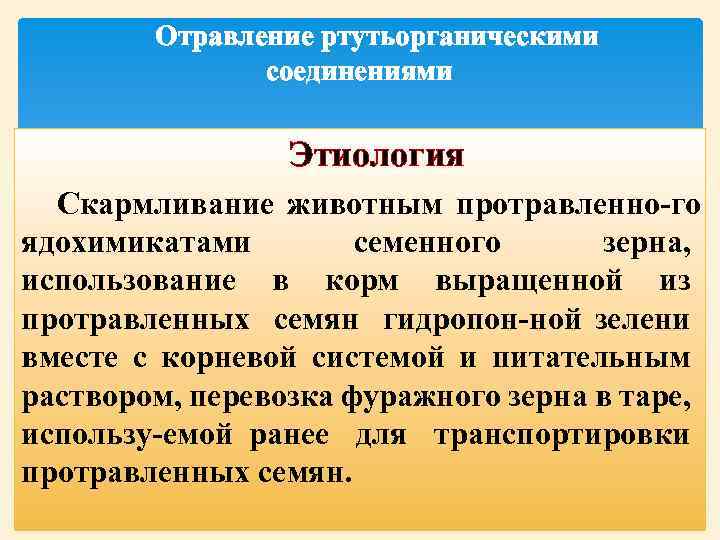 Отравление ртутьорганическими соединениями

Этиология

Скармливание животным протравленно-го ядохимикатами семенного зерна, использование в корм выращенной из протравленных семян гидропон-ной зелени вместе с корневой системой и питательным раствором, перевозка фуражного зерна в таре, использу-емой ранее для транспортировки протравленных семян.